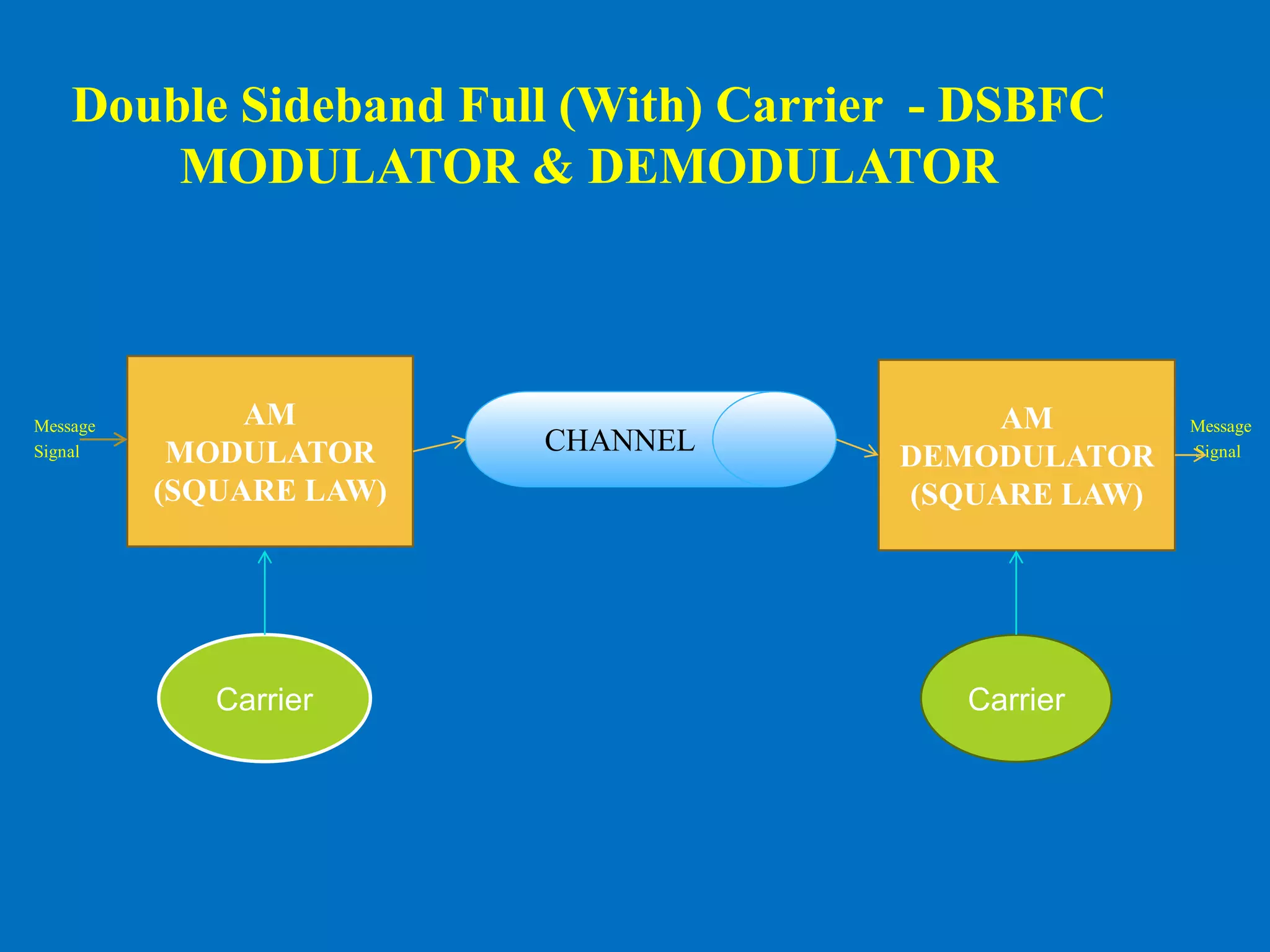 Double Sideband Full (With) Carrier - DSBFC
MODULATOR & DEMODULATOR

Message Signal

AM MODULATOR (SQUARE LAW)

CHANNEL

AM DEMODULATOR (SQUARE LAW)

Message Signal

Carrier

Carrier